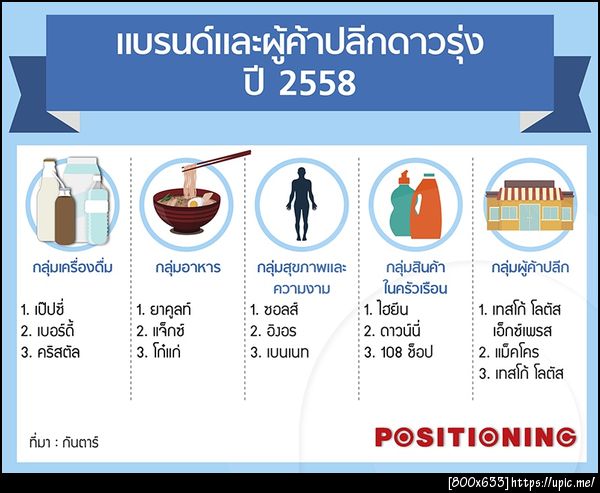 แบรนด์และผู้ค้าปลีกดาวรุ่ง
ปี 2558

กลุ่มเครื่องดื่ม
1. เป๊ปซี่
2. เบอร์ดี้
3. คริสตัล

กลุ่มอาหาร
1. ยาคูลท์
2. แจ็กซ์
3. โก๋แก่

กลุ่มสุขภาพและความงาม
1. ซอลส์
2. อิงอร
3. เบนเนท

กลุ่มสินค้าในครัวเรือน
1. ไฮยีน
2. ดาวน์นี่
3. 108 ช็อป

กลุ่มผู้ค้าปลีก
1. เทสโก้ โลตัส เอ็กซ์เพรส
2. แม็คโคร
3. เทสโก้ โลตัส

ที่มา : กันตาร์

POSITIONING

[800x633] https://upic.me/